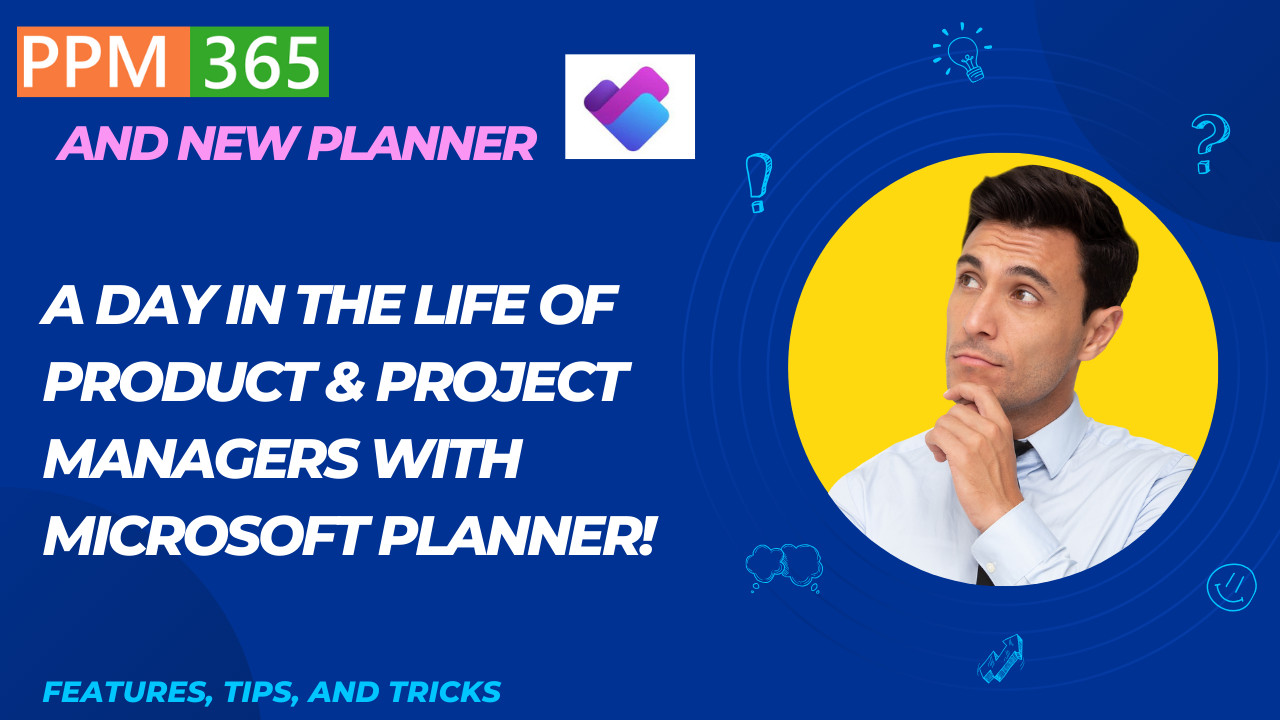 PPM 365

AND NEW PLANNER

A DAY IN THE LIFE OF PRODUCT & PROJECT MANAGERS WITH MICROSOFT PLANNER!

FEATURES, TIPS, AND TRICKS